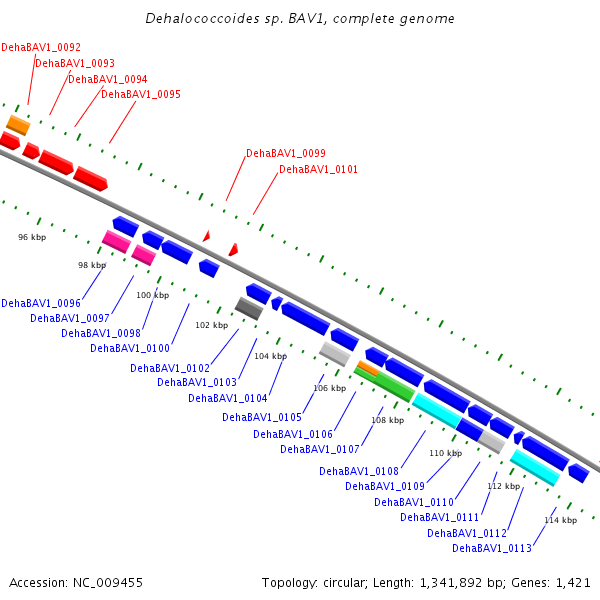 Dehalococcoides sp. BAV1, complete genome

DehaBAV1_0092
DehaBAV1_0093
DehaBAV1_0094
DehaBAV1_0095
DehaBAV1_0099
DehaBAV1_0101

96 kbp
98 kbp
100 kbp
102 kbp
104 kbp
106 kbp
108 kbp
110 kbp
112 kbp
114 kbp

DehaBAV1_0096
DehaBAV1_0097
DehaBAV1_0098
DehaBAV1_0100
DehaBAV1_0102
DehaBAV1_0103
DehaBAV1_0104
DehaBAV1_0105
DehaBAV1_0106
DehaBAV1_0107
DehaBAV1_0108
DehaBAV1_0109
DehaBAV1_0110
DehaBAV1_0111
DehaBAV1_0112
DehaBAV1_0113

Accession: NC_009455

Topology: circular; Length: 1,341,892 bp; Genes: 1,421